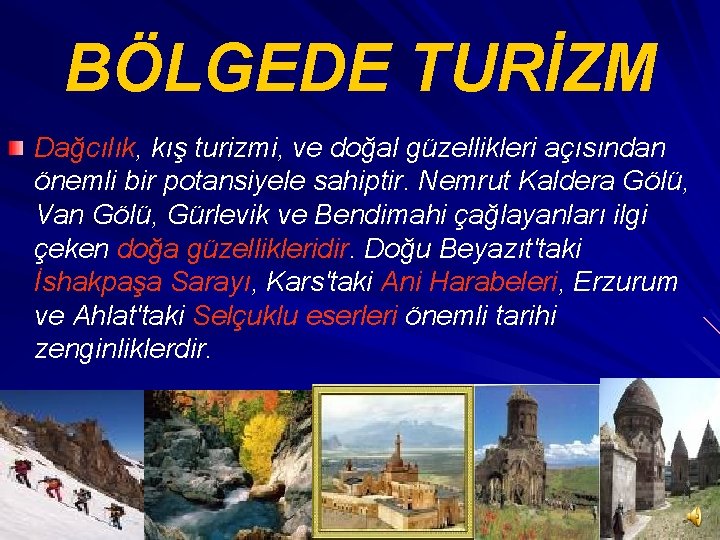 BÖLGEDE TURİZM

Dağcılık, kış turizmi, ve doğal güzellikleri açısından önemli bir potansiyele sahiptir. Nemrut Kaldera Gölü, Van Gölü, Gürlevik ve Bendimahi çağlayanları ilgi çeken doğa güzellikleridir. Doğu Beyazıt'taki İshakpaşa Sarayı, Kars'taki Ani Harabeleri, Erzurum ve Ahlat'taki Selçuklu eserleri önemli tarihi zenginliklerdir.